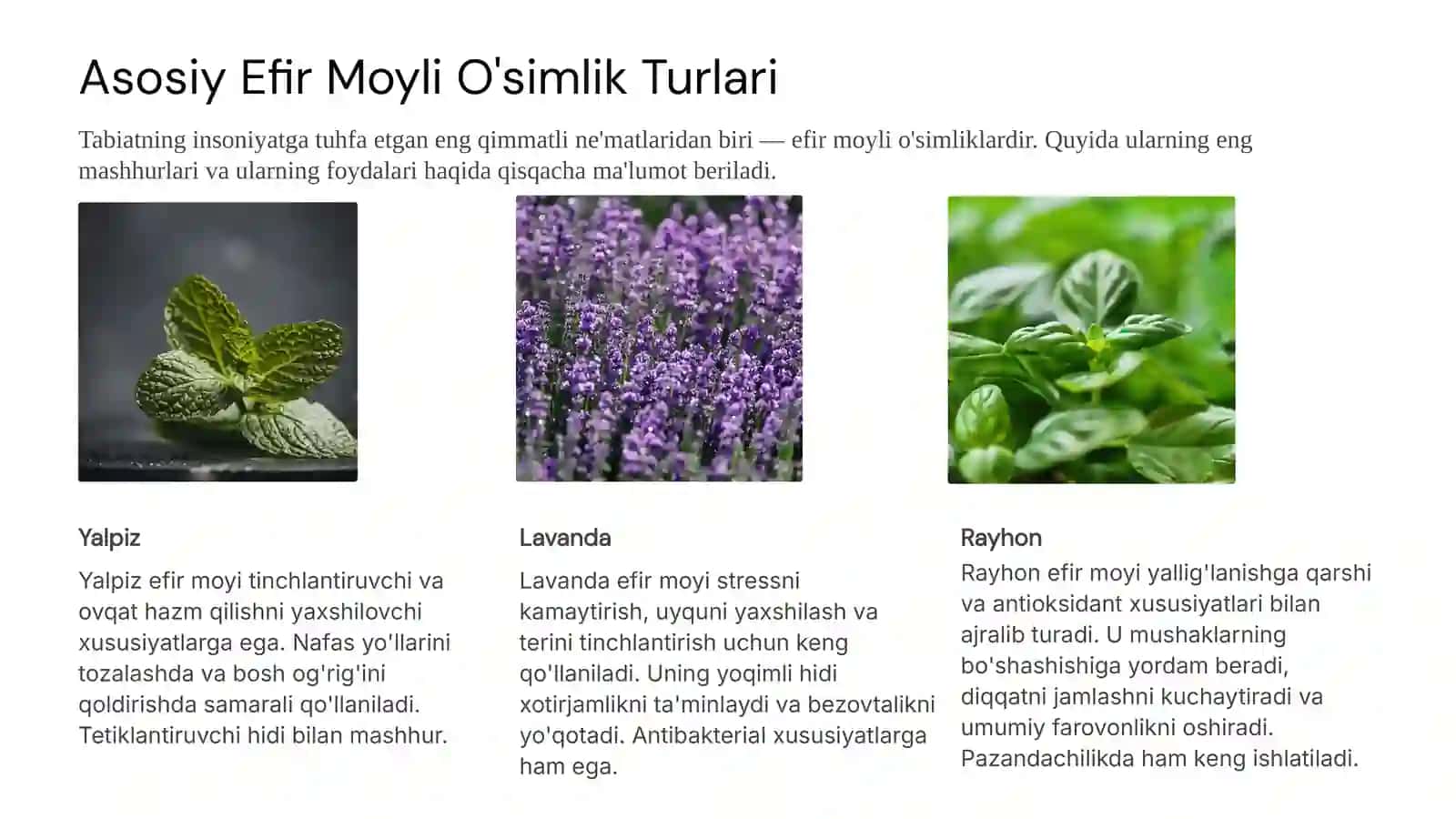 Asosiy Efir Moyli O'simlik Turlari

Tabiatning insoniyatga tuhfa etgan eng qimmatli ne'matlaridan biri — efir moyli o'simliklardir. Quyida ularning eng mashhurlari va ularning foydalari haqida qisqacha ma'lumot beriladi.

Yalpiz

Yalpiz efir moyi tinchlantiruvchi va ovqat hazm qilishni yaxshilovchi xususiyatlarga ega. Nafas yo'llarini tozalashda va bosh og'rig'ini qoldirishda samarali qo'llaniladi. Tetiklantiruvchi hidi bilan mashhur.

Lavanda

Lavanda efir moyi stressni kamaytirish, uyquni yaxshilash va terini tinchlantirish uchun keng qo'llaniladi. Uning yoqimli hidi xotirjamlikni ta'minlaydi va bezovtalikni yo'qotadi. Antibakterial xususiyatlarga ham ega.

Rayhon

Rayhon efir moyi yallig'lanishga qarshi va antioksidant xususiyatlari bilan ajralib turadi. U mushaklarning bo'shashishiga yordam beradi, diqqatni jamlashni kuchaytiradi va umumiy farovonlikni oshiradi. Pazandachilikda ham keng ishlatiladi.